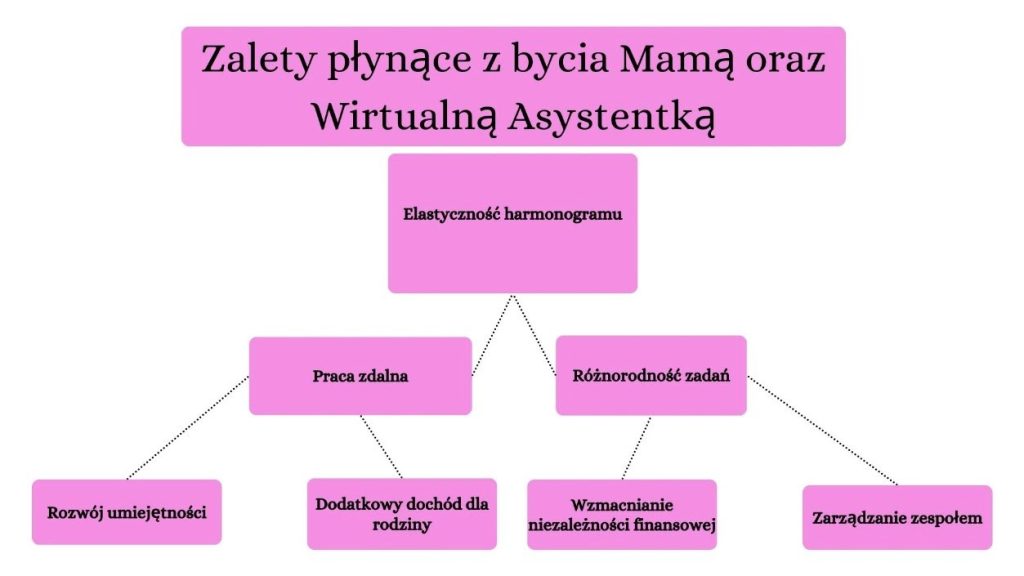 Zalety płynące z bycia Mamą oraz Wirtualną Asystentką

Elastyczność harmonogramu

Praca zdalna

Różnorodność zadań

Rozwój umiejętności

Dodatkowy dochód dla rodziny

Wzmacnianie niezależności finansowej

Zarządzanie zespołem